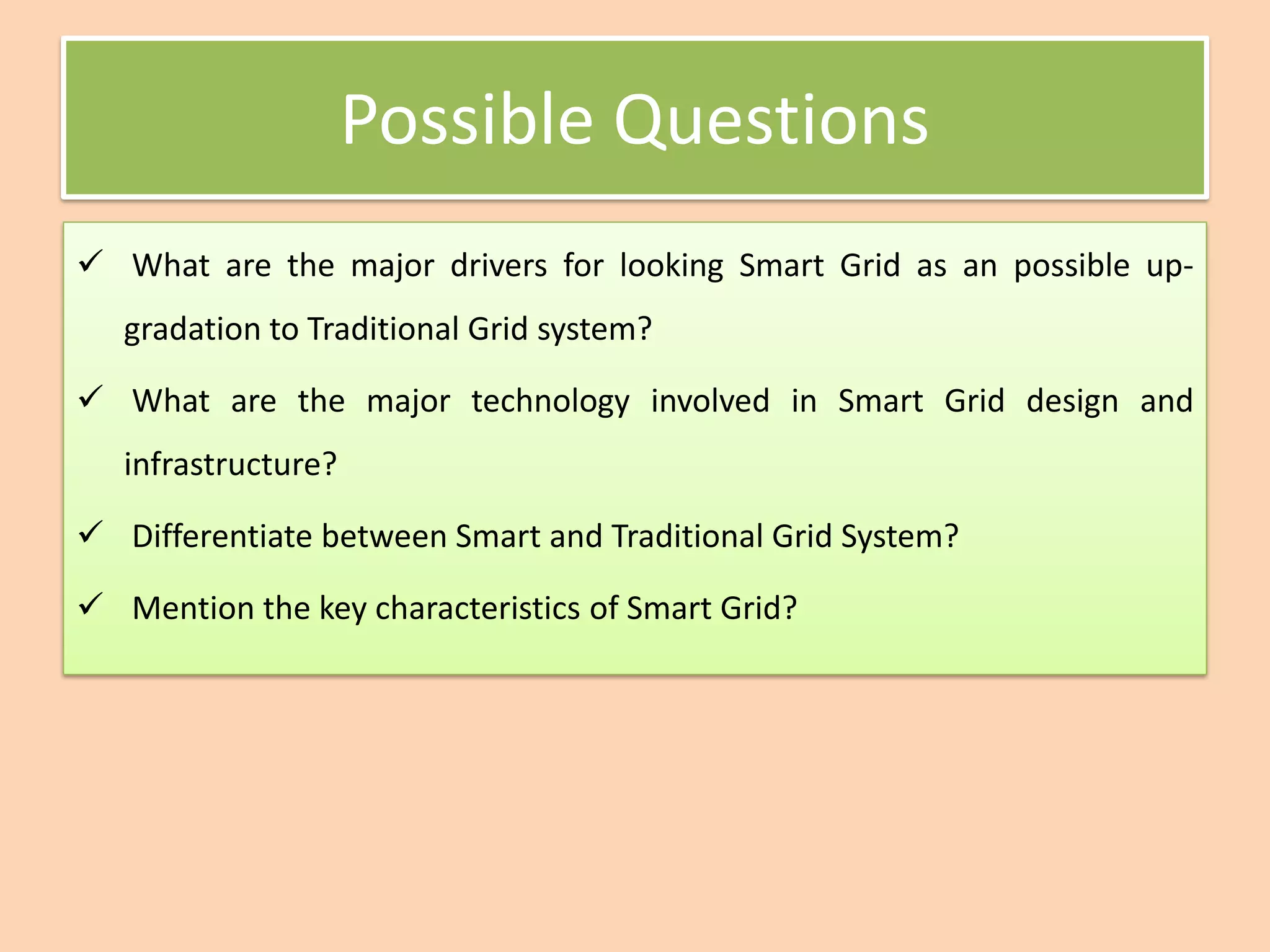 Possible Questions

✓ What are the major drivers for looking Smart Grid as an possible up-gradation to Traditional Grid system?

✓ What are the major technology involved in Smart Grid design and infrastructure?

✓ Differentiate between Smart and Traditional Grid System?

✓ Mention the key characteristics of Smart Grid?